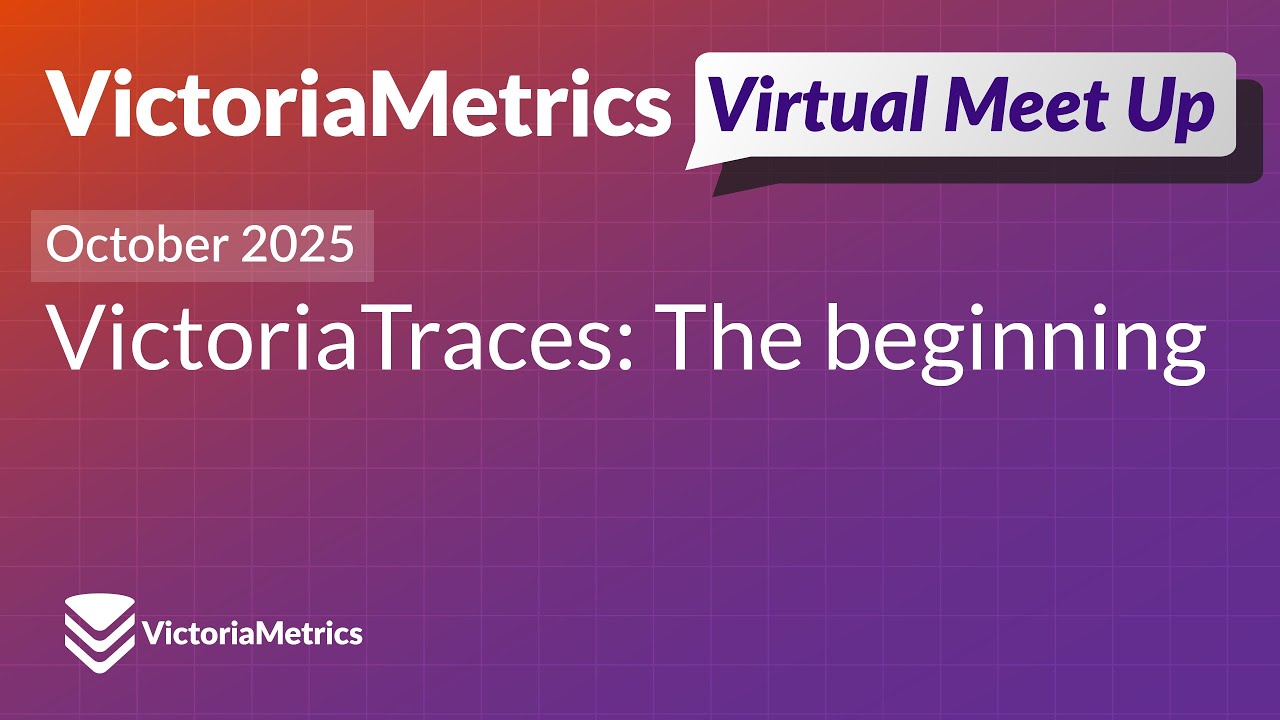 VictoriaMetrics Virtual Meet Up

October 2025

VictoriaTraces: The beginning

VictoriaMetrics